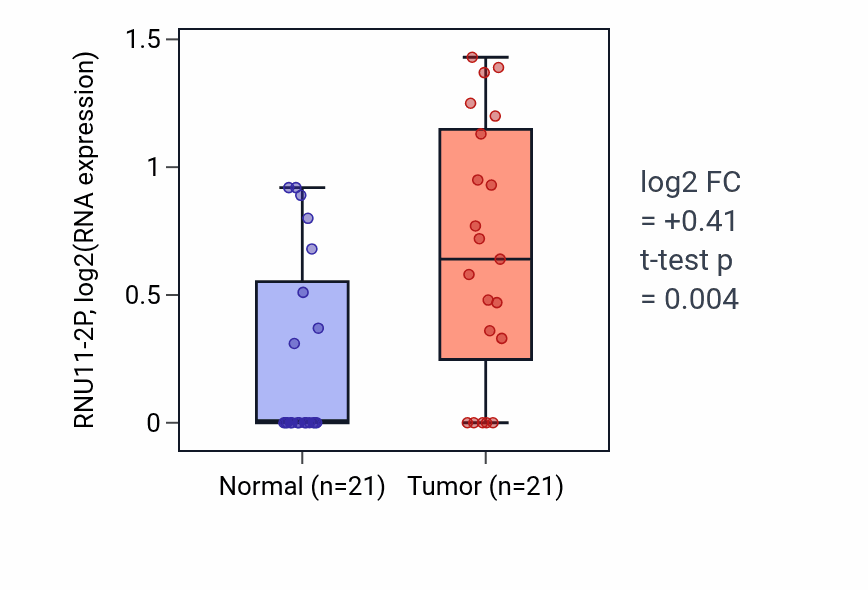 RNU11-2P, log2(RNA expression)

1.5
1
0.5
0

Normal (n=21)
Tumor (n=21)

log2 FC
= +0.41
t-test p
= 0.004